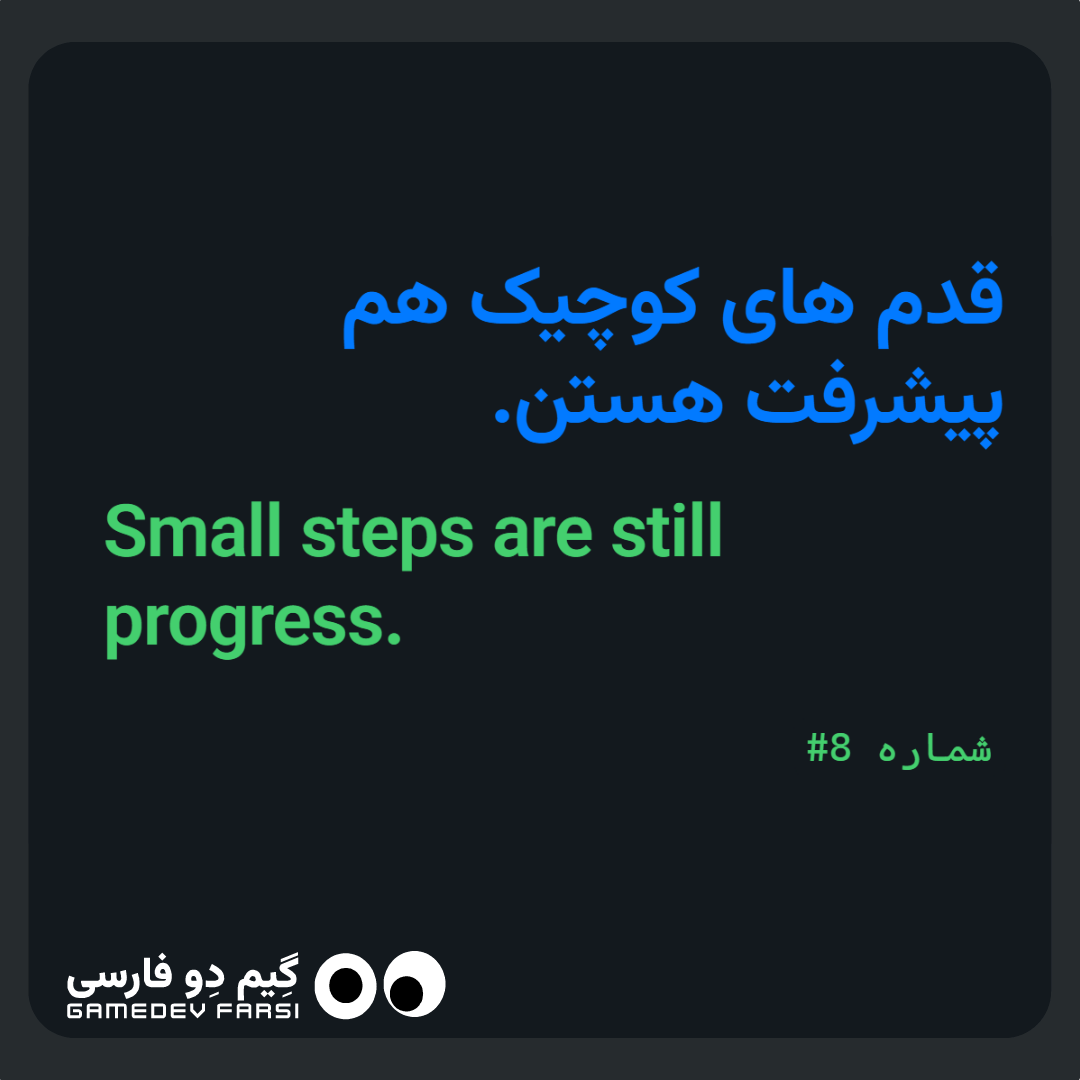 قدم های کوچیک هم پیشرفت هستن.

Small steps are still progress.

شماره #8

گِیم دِو فارسی
GAMEDEV FARSI